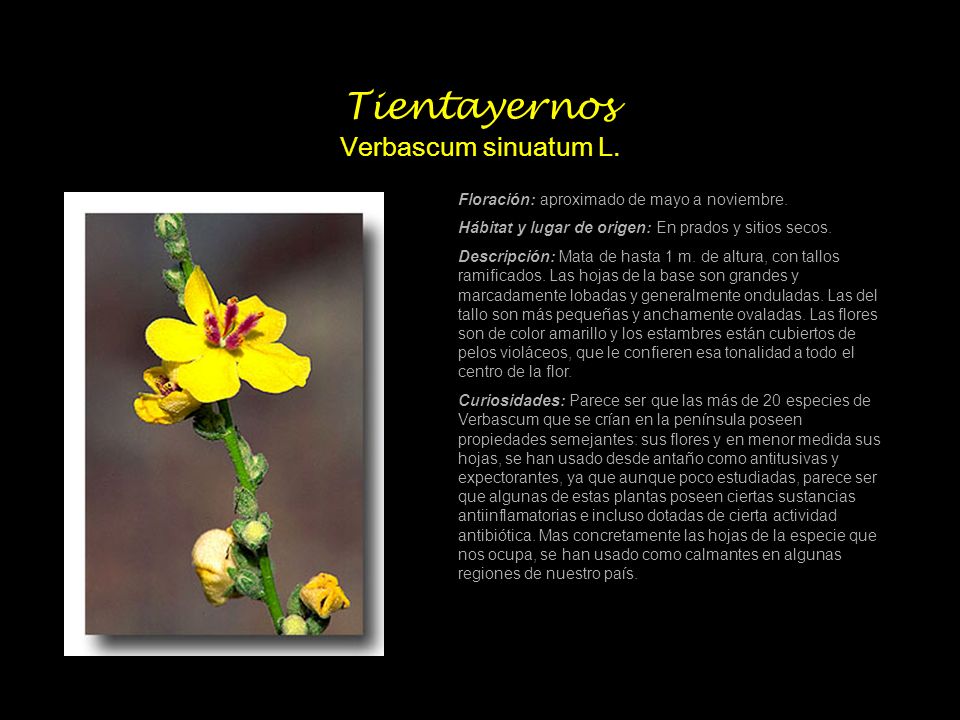 Tientayernos
Verbascum sinuatum L.

Floración: aproximado de mayo a noviembre.

Hábitat y lugar de origen: En prados y sitios secos.

Descripción: Mata de hasta 1 m. de altura, con tallos ramificados. Las hojas de la base son grandes y marcadamente lobadas y generalmente onduladas. Las del tallo son más pequeñas y anchamente ovaladas. Las flores son de color amarillo y los estambres están cubiertos de pelos violáceos, que le confieren esa tonalidad a todo el centro de la flor.

Curiosidades: Parece ser que las más de 20 especies de Verbascum que se crían en la península poseen propiedades semejantes: sus flores y en menor medida sus hojas, se han usado desde antaño como antitusivas y expectorantes, ya que aunque poco estudiadas, parece ser que algunas de estas plantas poseen ciertas sustancias antiinflamatorias e incluso dotadas de cierta actividad antibiótica. Mas concretamente las hojas de la especie que nos ocupa, se han usado como calmantes en algunas regiones de nuestro país.